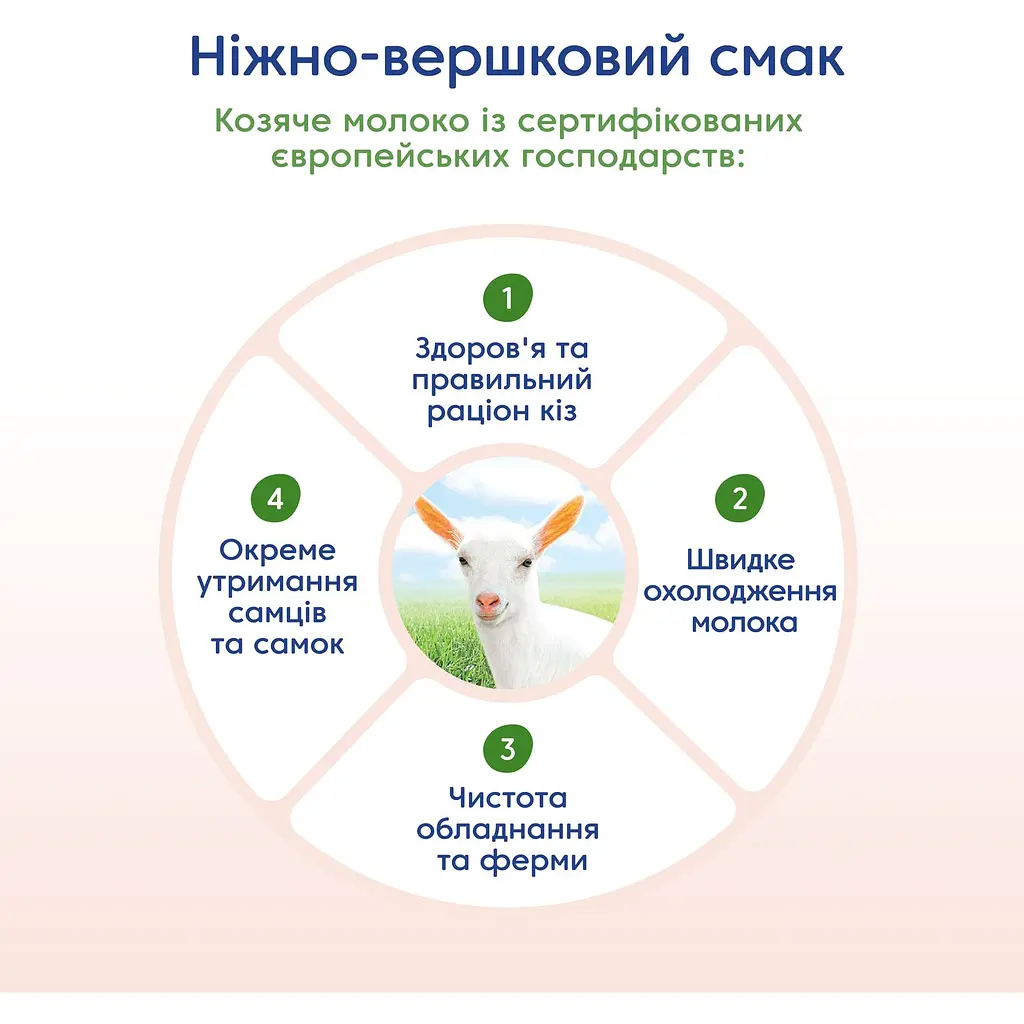 Ніжно-вершковий смак

Козяче молоко із сертифікованих європейських господарств:

1
Здоров'я та правильний раціон кіз

2
Швидке охолодження молока

3
Чистота обладнання та ферми

4
Окреме утримання самців та самок